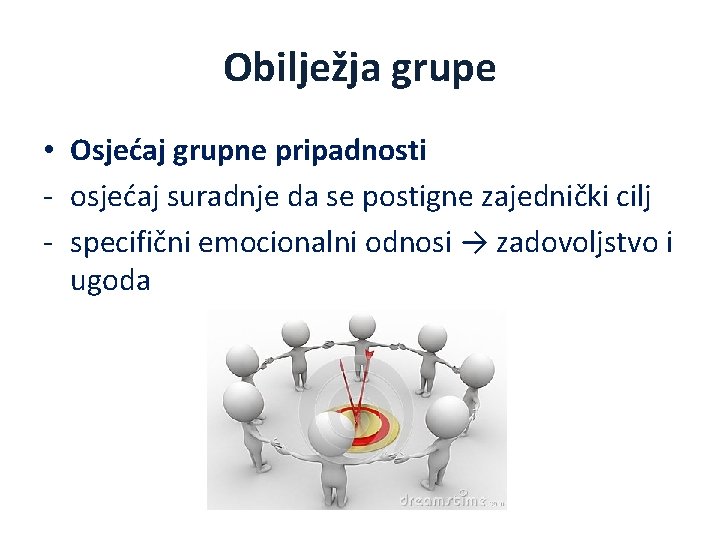 Obilježja grupe

• Osjećaj grupne pripadnosti
- osjećaj suradnje da se postigne zajednički cilj
- specifični emocionalni odnosi → zadovoljstvo i ugoda

dreamstime